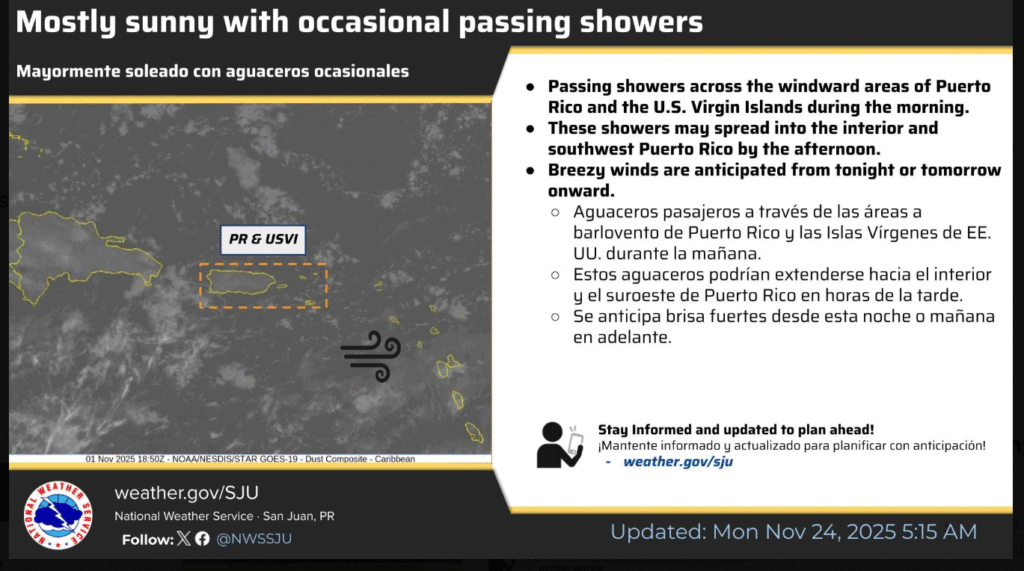 Mostly sunny with occasional passing showers

Mayormente soleado con aguaceros ocasionales

PR & USVI

01 Nov 2025 18:50Z - NOAA/NESDIS/STAR GOES-19 - Dust Composite - Caribbean

- Passing showers across the windward areas of Puerto Rico and the U.S. Virgin Islands during the morning.
- These showers may spread into the interior and southwest Puerto Rico by the afternoon.
- Breezy winds are anticipated from tonight or tomorrow onward.
  - Aguaceros pasajeros a través de las áreas a barlovento de Puerto Rico y las Islas Vírgenes de EE. UU. durante la mañana.
  - Estos aguaceros podrían extenderse hacia el interior y el suroeste de Puerto Rico en horas de la tarde.
  - Se anticipa brisa fuertes desde esta noche o mañana en adelante.

Stay Informed and updated to plan ahead!
¡Mantente informado y actualizado para planificar con anticipación!
- weather.gov/sju

NATIONAL WEATHER SERVICE

weather.gov/SJU
National Weather Service · San Juan, PR
Follow: @NWSSJU

Updated: Mon Nov 24, 2025 5:15 AM